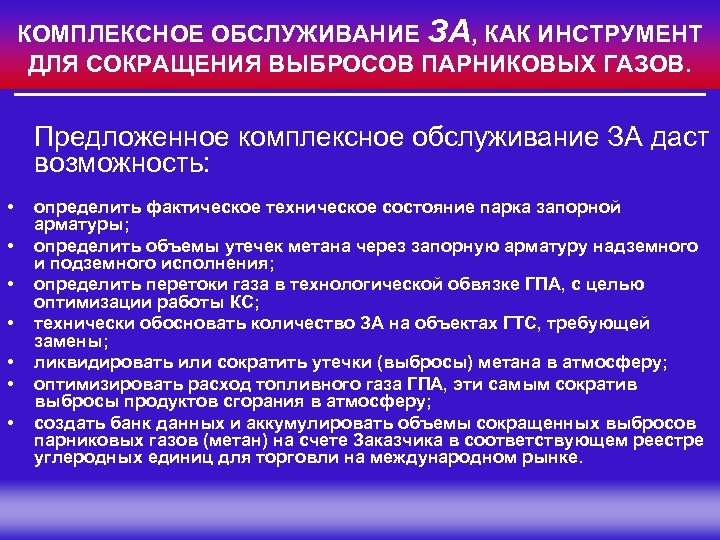 КОМПЛЕКСНОЕ ОБСЛУЖИВАНИЕ ЗА, КАК ИНСТРУМЕНТ ДЛЯ СОКРАЩЕНИЯ ВЫБРОСОВ ПАРНИКОВЫХ ГАЗОВ.

Предложенное комплексное обслуживание ЗА даст возможность:

• определить фактическое техническое состояние парка запорной арматуры;
• определить объемы утечек метана через запорную арматуру надземного и подземного исполнения;
• определить перетоки газа в технологической обвязке ГПА, с целью оптимизации работы КС;
• технически обосновать количество ЗА на объектах ГТС, требующей замены;
• ликвидировать или сократить утечки (выбросы) метана в атмосферу;
• оптимизировать расход топливного газа ГПА, эти самым сократив выбросы продуктов сгорания в атмосферу;
• создать банк данных и аккумулировать объемы сокращенных выбросов парниковых газов (метан) на счете Заказчика в соответствующем реестре углеродных единиц для торговли на международном рынке.